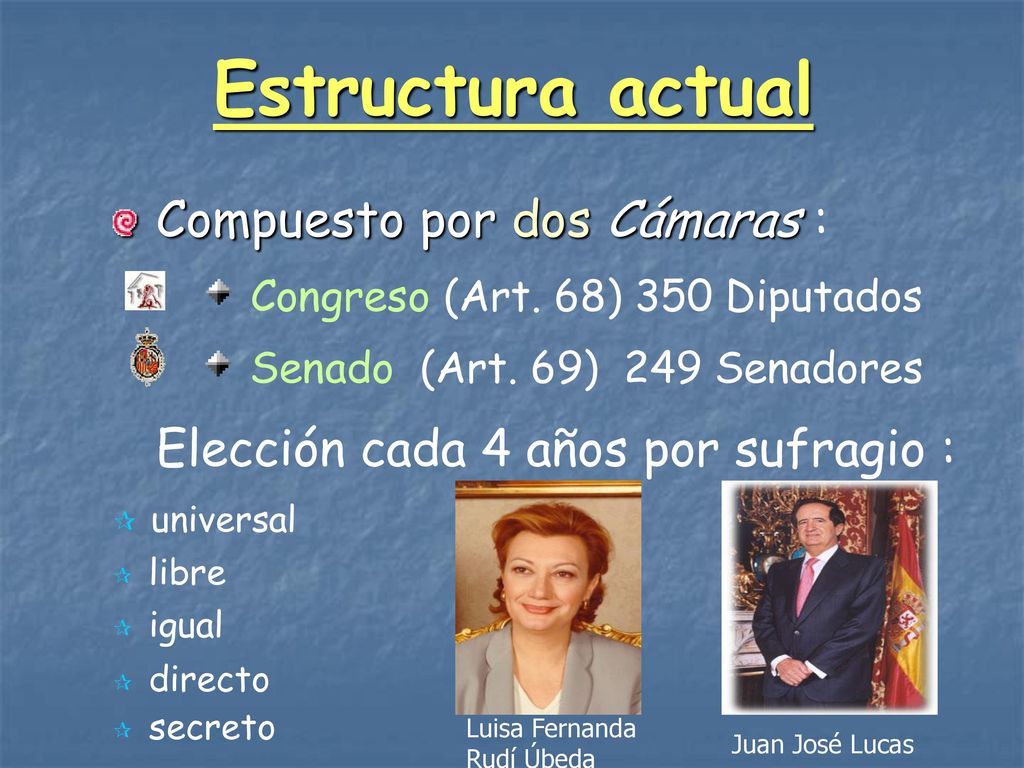 Estructura actual

Compuesto por dos Cámaras :

Congreso (Art. 68) 350 Diputados

Senado (Art. 69) 249 Senadores

Elección cada 4 años por sufragio :

universal

libre

igual

directo

secreto

Luisa Fernanda Rudí Úbeda

Juan José Lucas